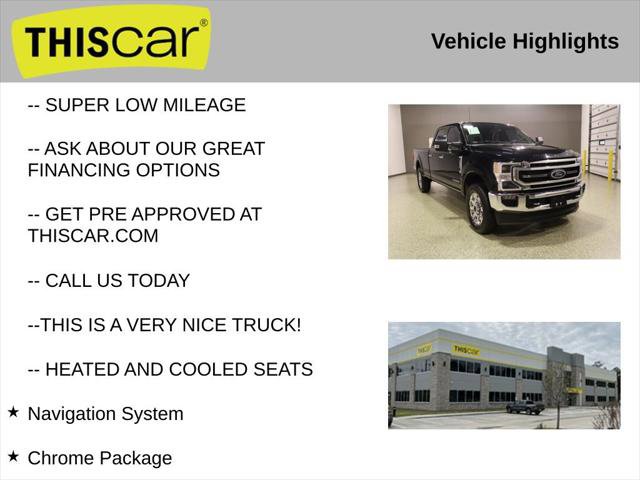 THIScar®

Vehicle Highlights

-- SUPER LOW MILEAGE

-- ASK ABOUT OUR GREAT FINANCING OPTIONS

-- GET PRE APPROVED AT THISCAR.COM

-- CALL US TODAY

--THIS IS A VERY NICE TRUCK!

-- HEATED AND COOLED SEATS

★ Navigation System

★ Chrome Package

THIScar

THIScar